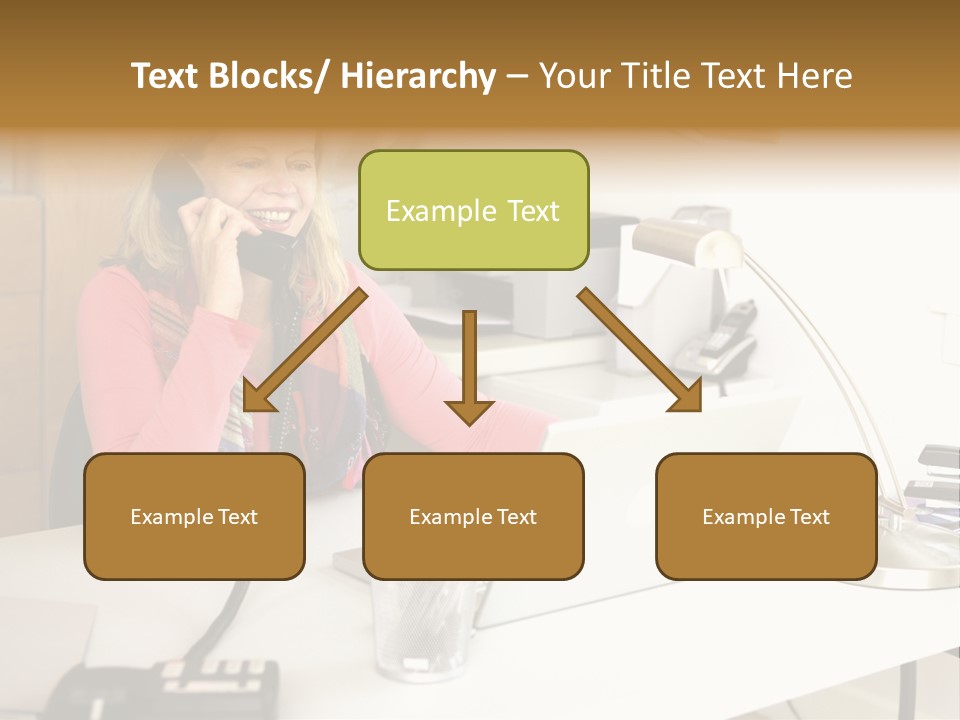 Text Blocks/ Hierarchy – Your Title Text Here

Example Text

Example Text

Example Text

Example Text